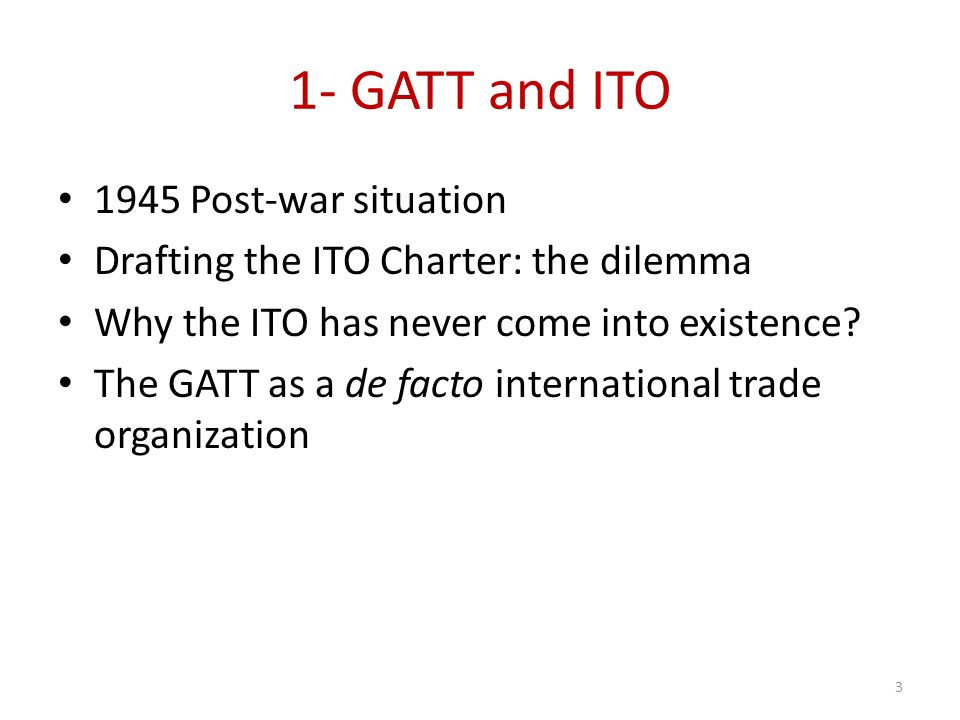 1- GATT and ITO

• 1945 Post-war situation
• Drafting the ITO Charter: the dilemma
• Why the ITO has never come into existence?
• The GATT as a de facto international trade organization

3